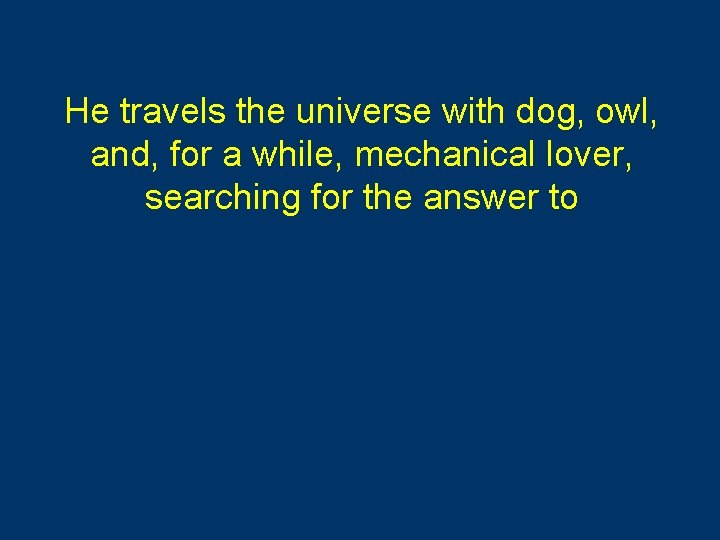 He travels the universe with dog, owl, and, for a while, mechanical lover, searching for the answer to